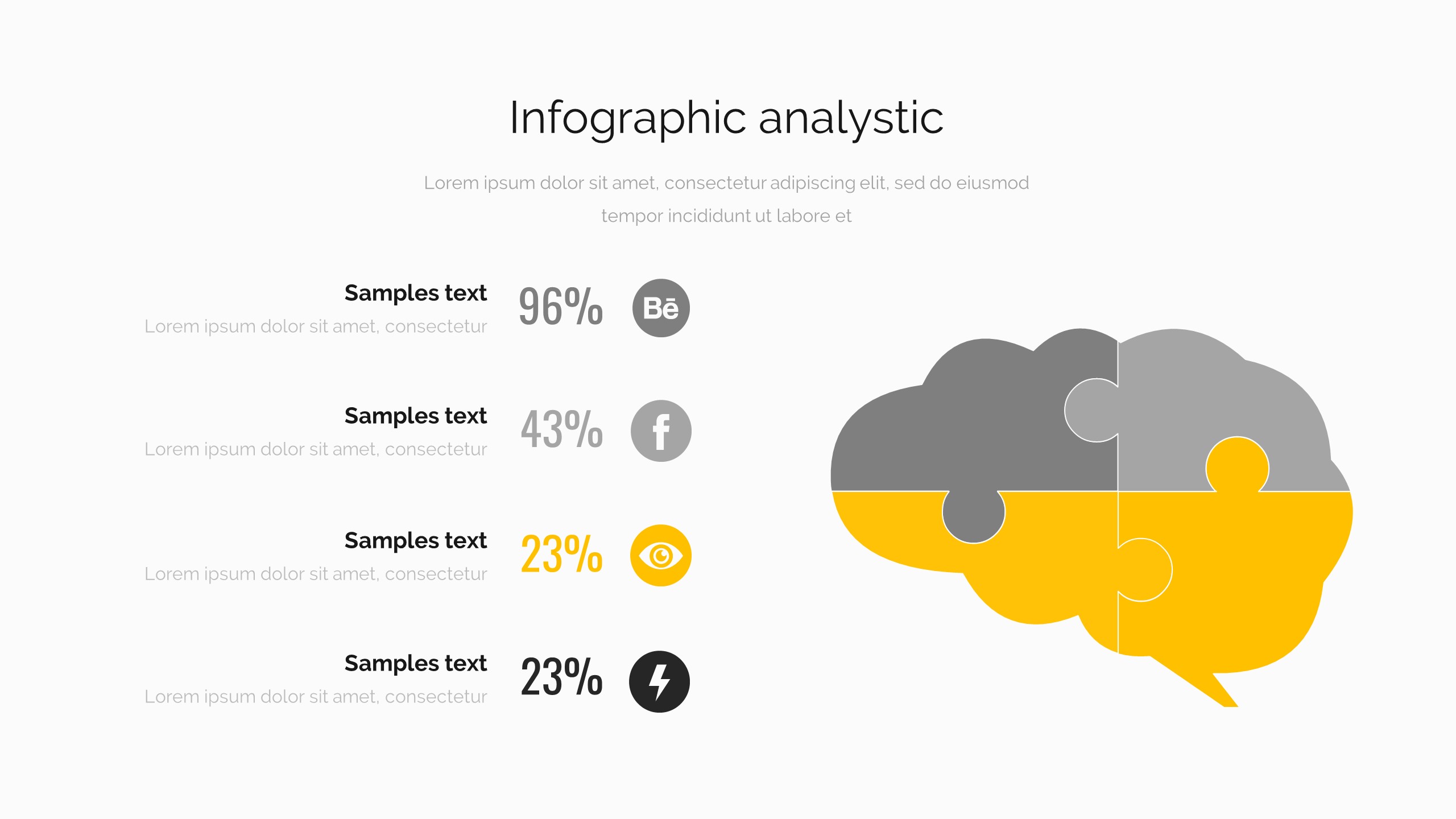 Infographic analystic

Lorem ipsum dolor sit amet, consectetur adipiscing elit, sed do eiusmod tempor incididunt ut labore et

Samples text
Lorem ipsum dolor sit amet, consectetur
96%
Bē

Samples text
Lorem ipsum dolor sit amet, consectetur
43%
f

Samples text
Lorem ipsum dolor sit amet, consectetur
23%

Samples text
Lorem ipsum dolor sit amet, consectetur
23%